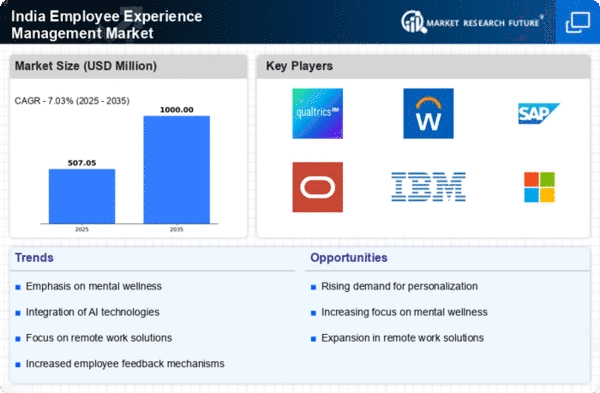 India Employee Experience Management Market

MARKET RESEARCH FUTURE®

Market Size (USD Million)

CAGR - 7.03% (2025 - 2035)

507.05

1000.00

2025

2035

Key Players

qualtrics XM

W

SAP

IBM

Trends

Emphasis on mental wellness

Integration of AI technologies

Focus on remote work solutions

Increased employee feedback mechanisms

Opportunities

Rising demand for personalization

Increasing focus on mental wellness

Expansion in remote work solutions